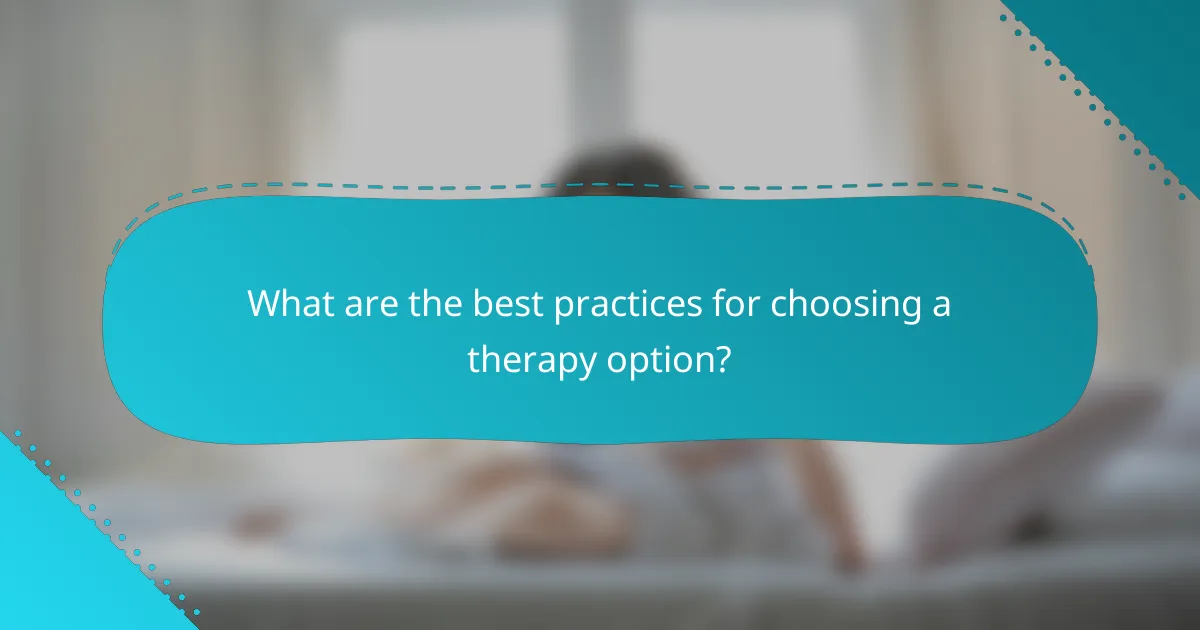 What are the best practices for choosing a therapy option?